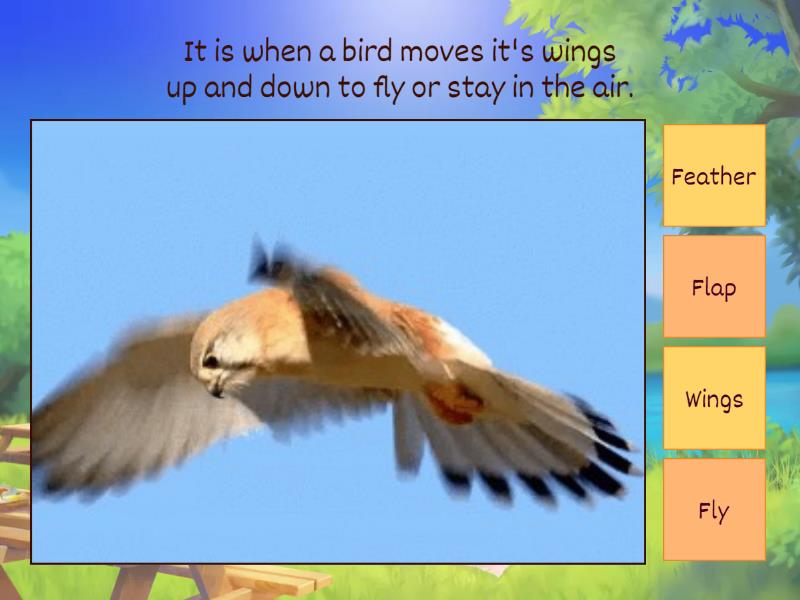 It is when a bird moves it's wings up and down to fly or stay in the air.

Feather

Flap

Wings

Fly